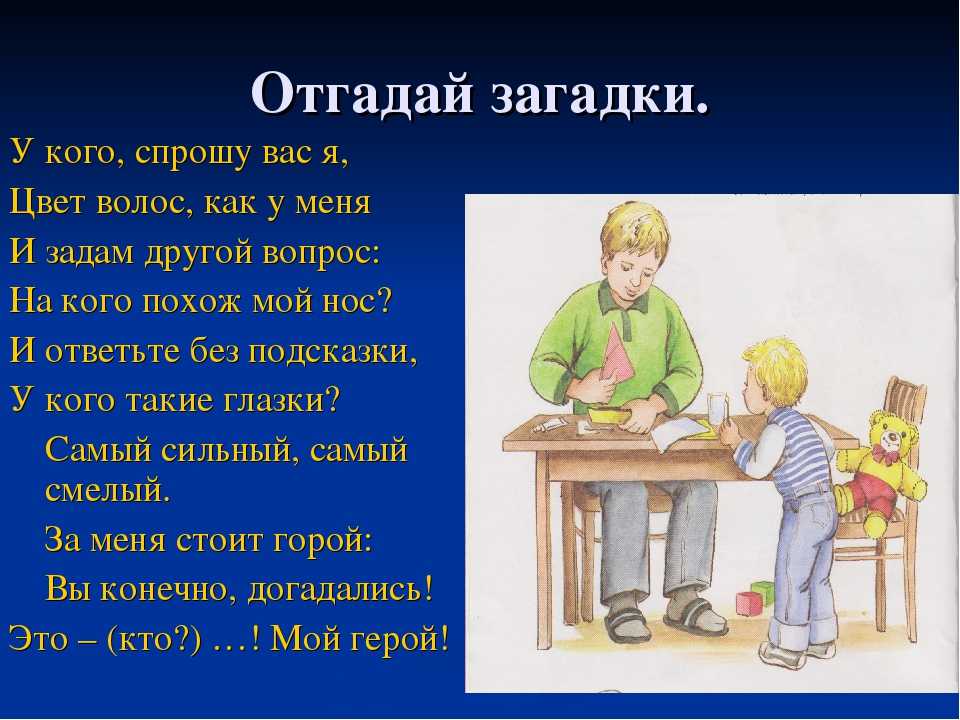 Отгадай загадки.

У кого, спрошу вас я,
Цвет волос, как у меня
И задам другой вопрос:
На кого похож мой нос?
И ответьте без подсказки,
У кого такие глазки?
Самый сильный, самый смелый.
За меня стоит горой:
Вы конечно, догадались!
Это – (кто?) …! Мой герой!